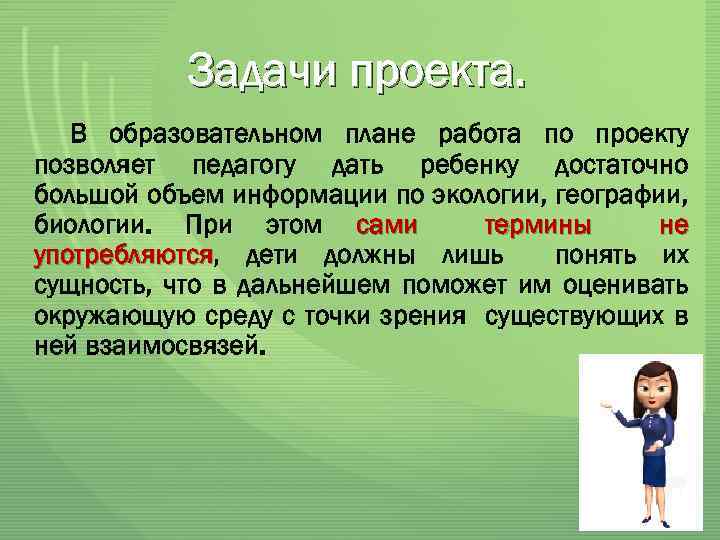 Задачи проекта.

В образовательном плане работа по проекту позволяет педагогу дать ребенку достаточно большой объем информации по экологии, географии, биологии. При этом сами термины не употребляются, дети должны лишь понять их сущность, что в дальнейшем поможет им оценивать окружающую среду с точки зрения существующих в ней взаимосвязей.